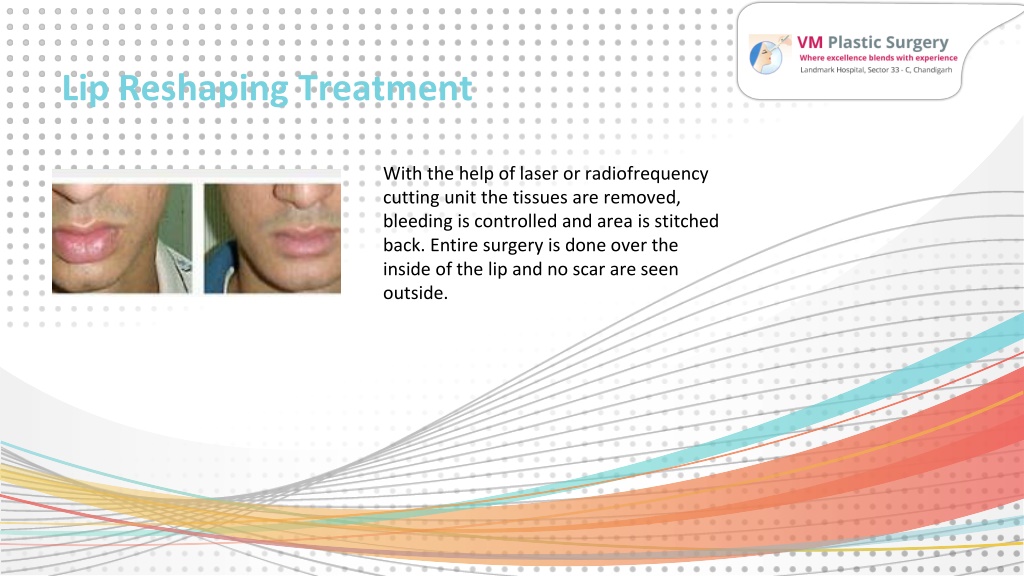 VM Plastic Surgery
Where excellence blends with experience
Landmark Hospital, Sector 33 - C, Chandigarh

Lip Reshaping Treatment

With the help of laser or radiofrequency cutting unit the tissues are removed, bleeding is controlled and area is stitched back. Entire surgery is done over the inside of the lip and no scar are seen outside.